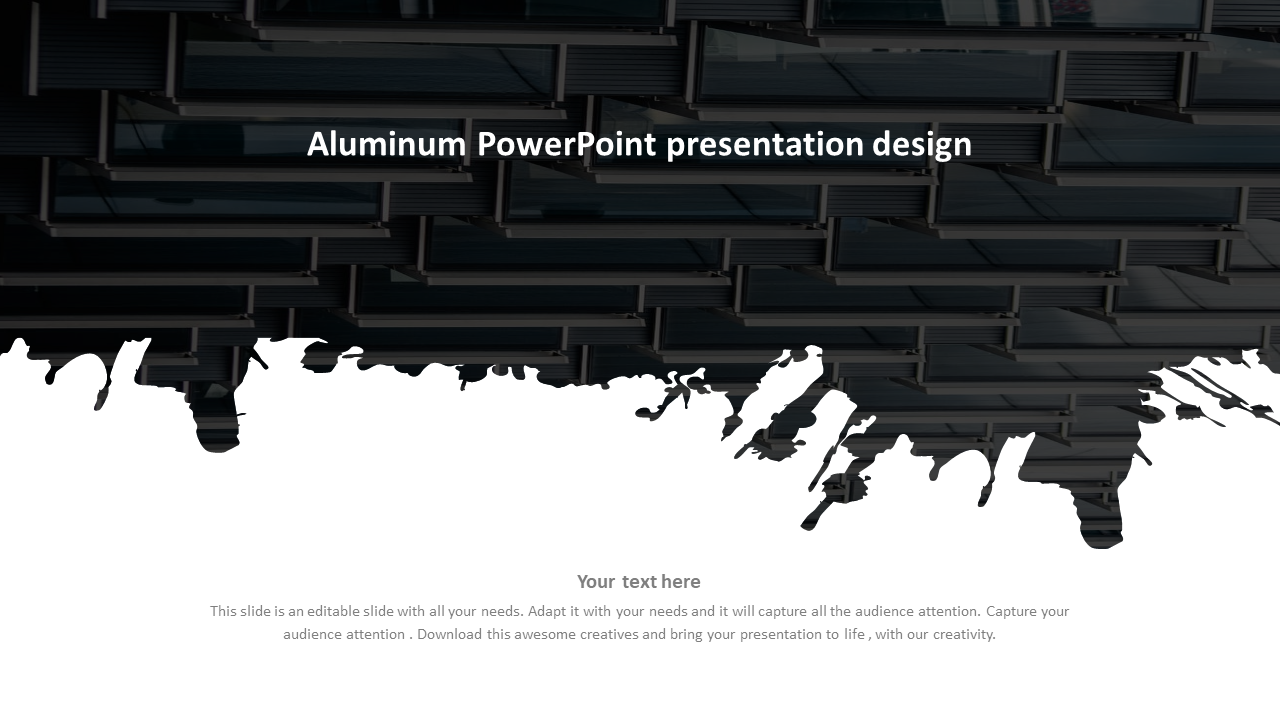 Aluminum PowerPoint presentation design

Your text here

This slide is an editable slide with all your needs. Adapt it with your needs and it will capture all the audience attention. Capture your audience attention . Download this awesome creatives and bring your presentation to life , with our creativity.